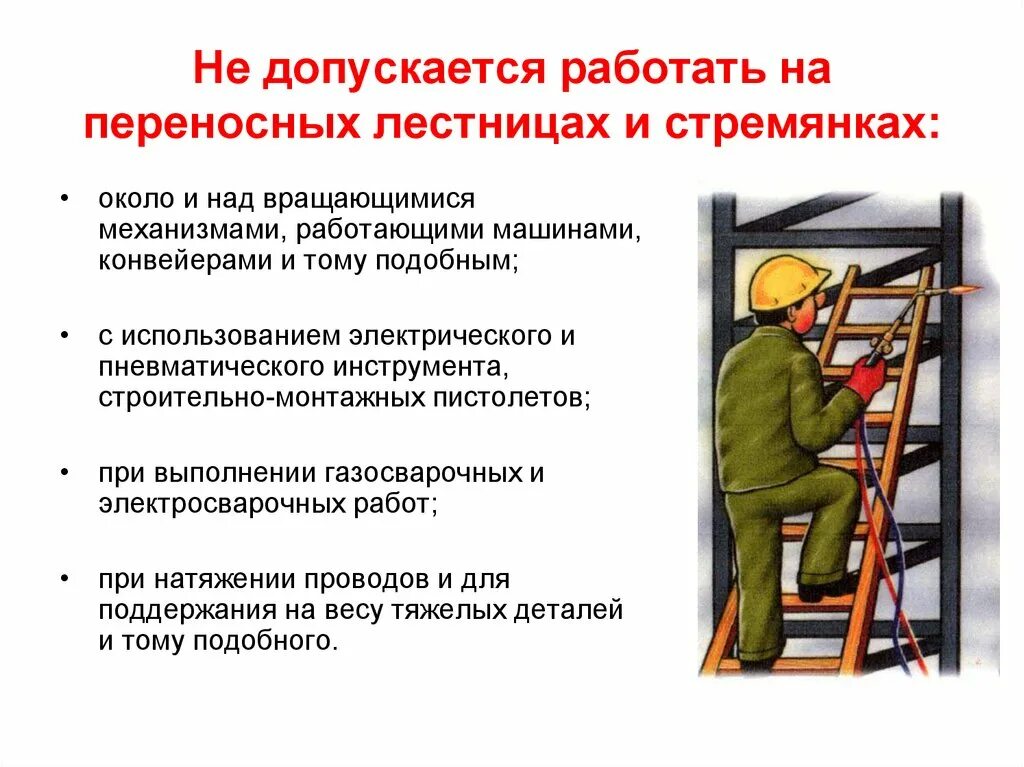 Не допускается работать на переносных лестницах и стремянках:

• около и над вращающимися механизмами, работающими машинами, конвейерами и тому подобным;

• с использованием электрического и пневматического инструмента, строительно-монтажных пистолетов;

• при выполнении газосварочных и электросварочных работ;

• при натяжении проводов и для поддержания на весу тяжелых деталей и тому подобного.